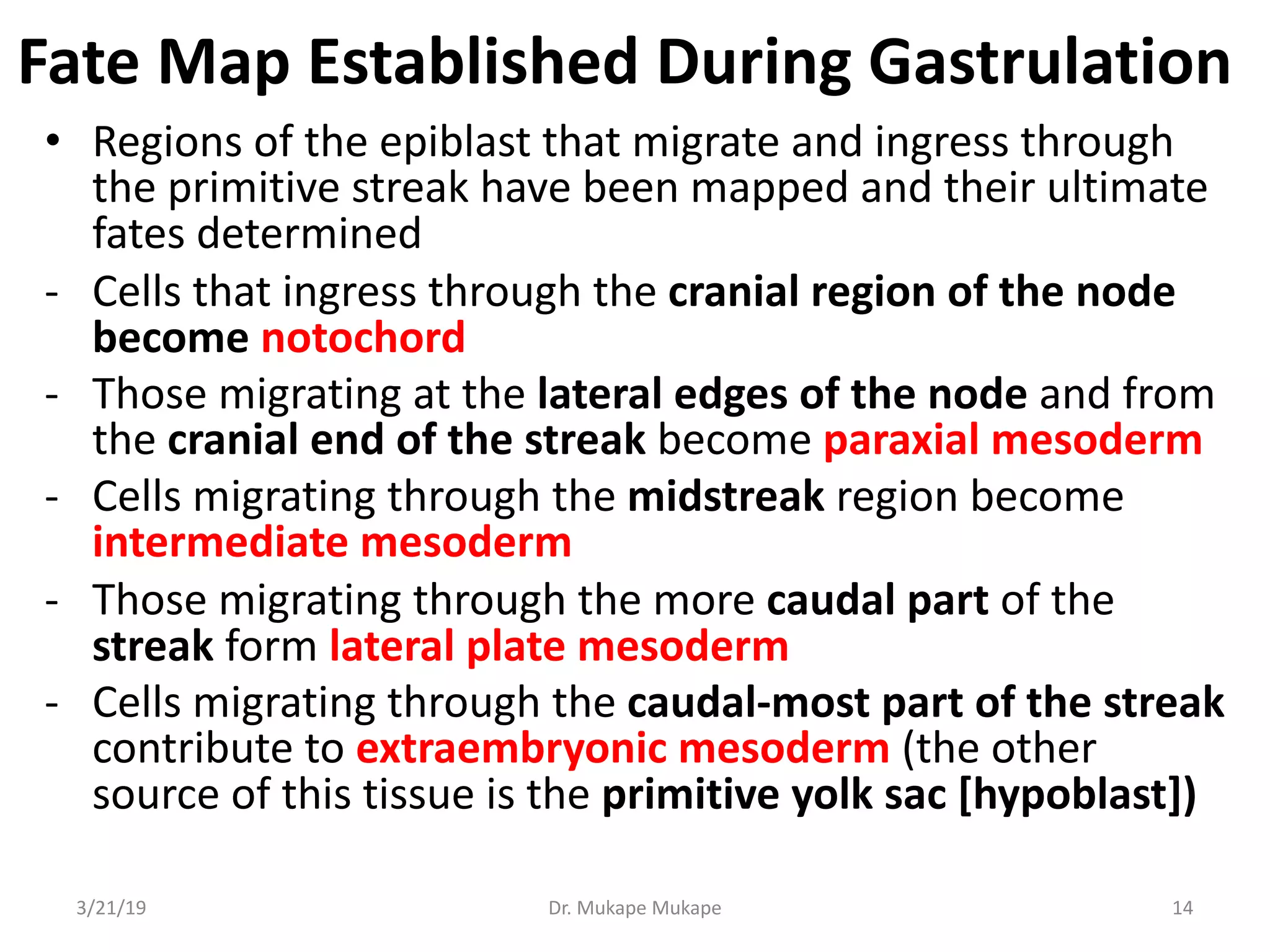 Fate Map Established During Gastrulation

• Regions of the epiblast that migrate and ingress through the primitive streak have been mapped and their ultimate fates determined

- Cells that ingress through the cranial region of the node become notochord

- Those migrating at the lateral edges of the node and from the cranial end of the streak become paraxial mesoderm

- Cells migrating through the midstreak region become intermediate mesoderm

- Those migrating through the more caudal part of the streak form lateral plate mesoderm

- Cells migrating through the caudal-most part of the streak contribute to extraembryonic mesoderm (the other source of this tissue is the primitive yolk sac [hypoblast])

3/21/19 Dr. Mukape Mukape 14